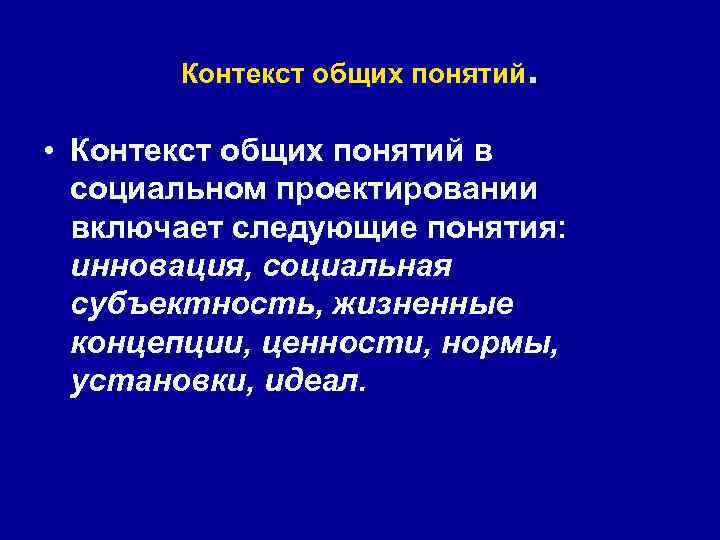 Контекст общих понятий.

• Контекст общих понятий в социальном проектировании включает следующие понятия: инновация, социальная субъектность, жизненные концепции, ценности, нормы, установки, идеал.